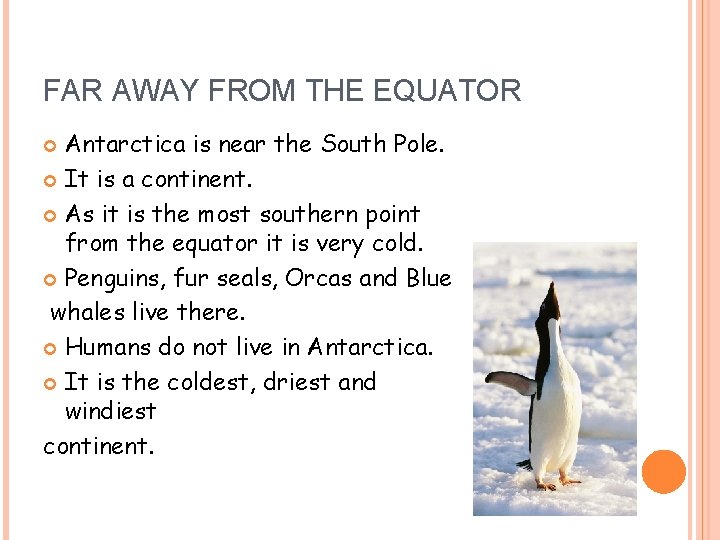 FAR AWAY FROM THE EQUATOR

Antarctica is near the South Pole.

It is a continent.

As it is the most southern point from the equator it is very cold.

Penguins, fur seals, Orcas and Blue whales live there.

Humans do not live in Antarctica.

It is the coldest, driest and windiest continent.